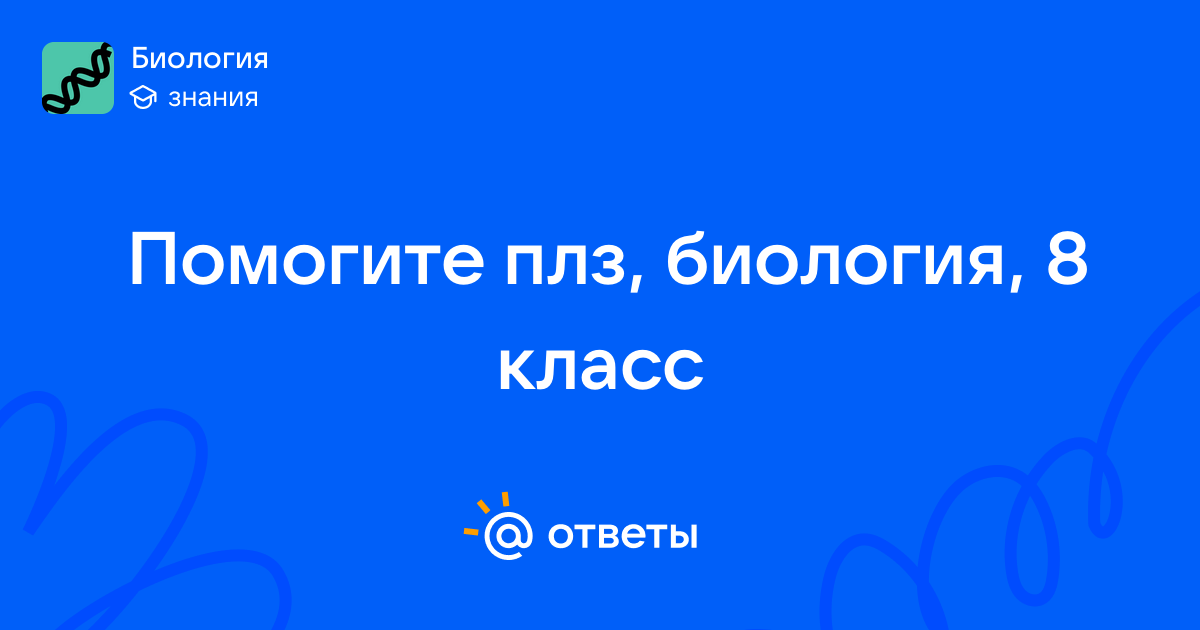 Биология
знания

Помогите плз, биология, 8 класс

@ ответы